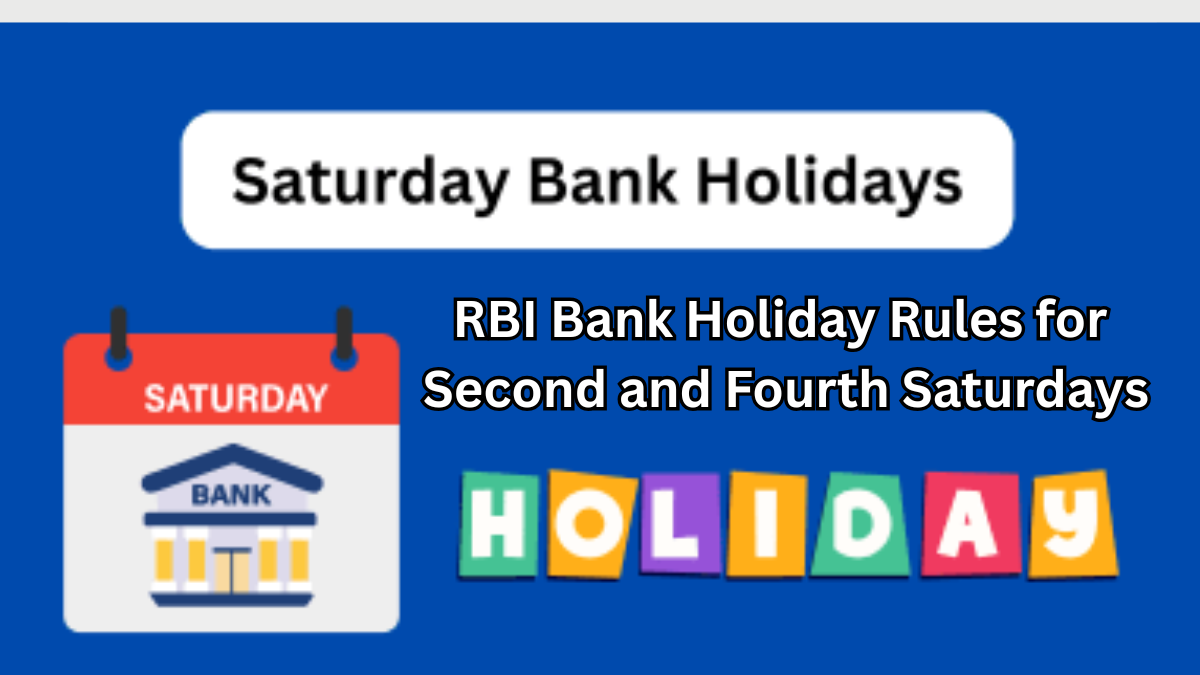 Saturday Bank Holidays

SATURDAY

BANK

RBI Bank Holiday Rules for Second and Fourth Saturdays

HOLIDAY